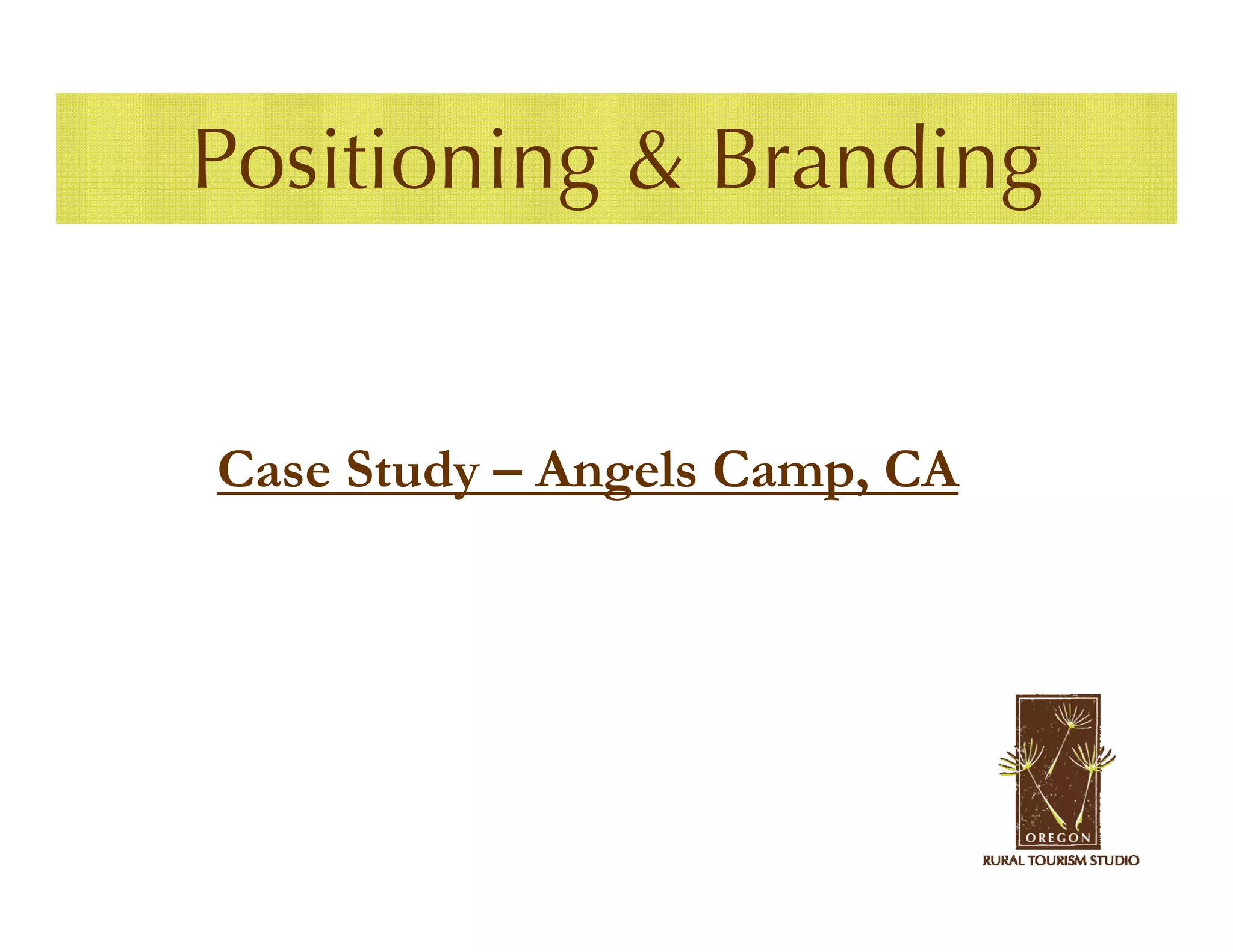 Positioning & Branding

Case Study – Angels Camp, CA

OREGON
RURAL TOURISM STUDIO